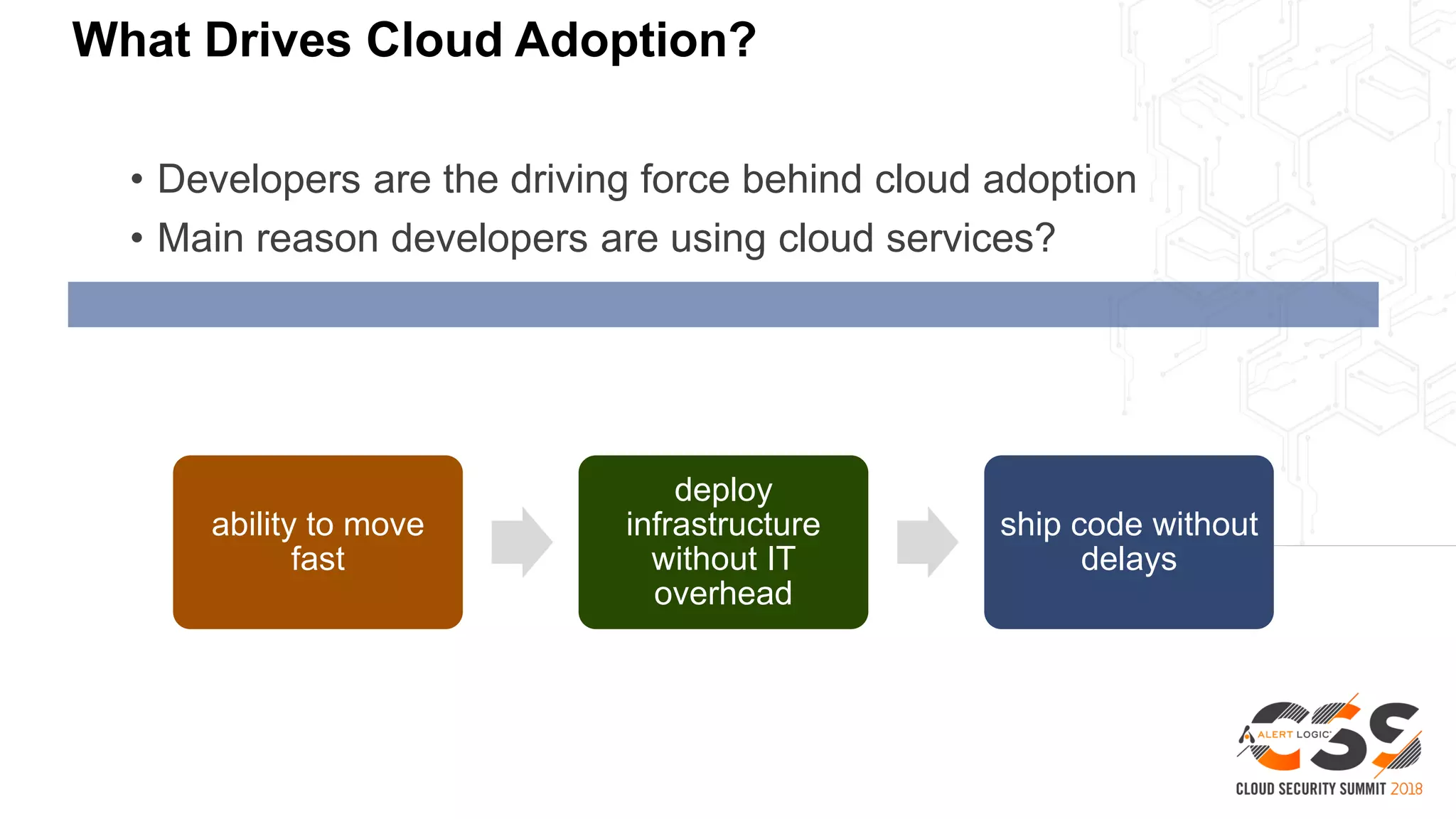 What Drives Cloud Adoption?

• Developers are the driving force behind cloud adoption
• Main reason developers are using cloud services?

ability to move fast

deploy infrastructure without IT overhead

ship code without delays

ALERT LOGIC CSS
CLOUD SECURITY SUMMIT 2018